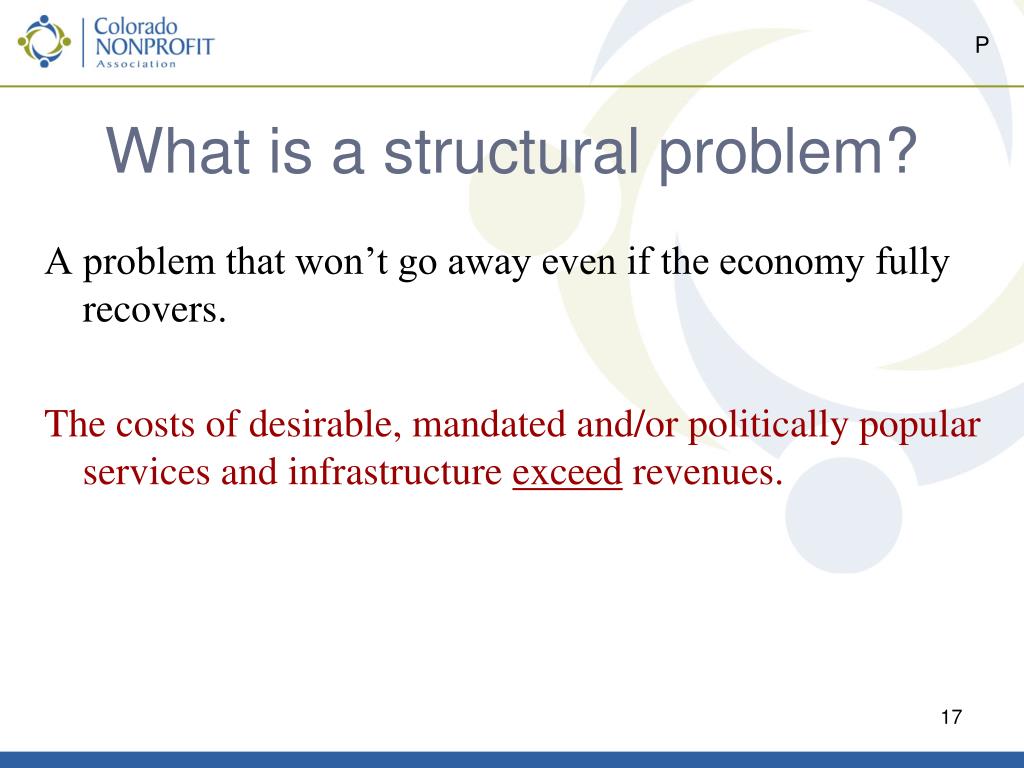 Colorado NONPROFIT Association

P

What is a structural problem?

A problem that won’t go away even if the economy fully recovers.

The costs of desirable, mandated and/or politically popular services and infrastructure exceed revenues.

17